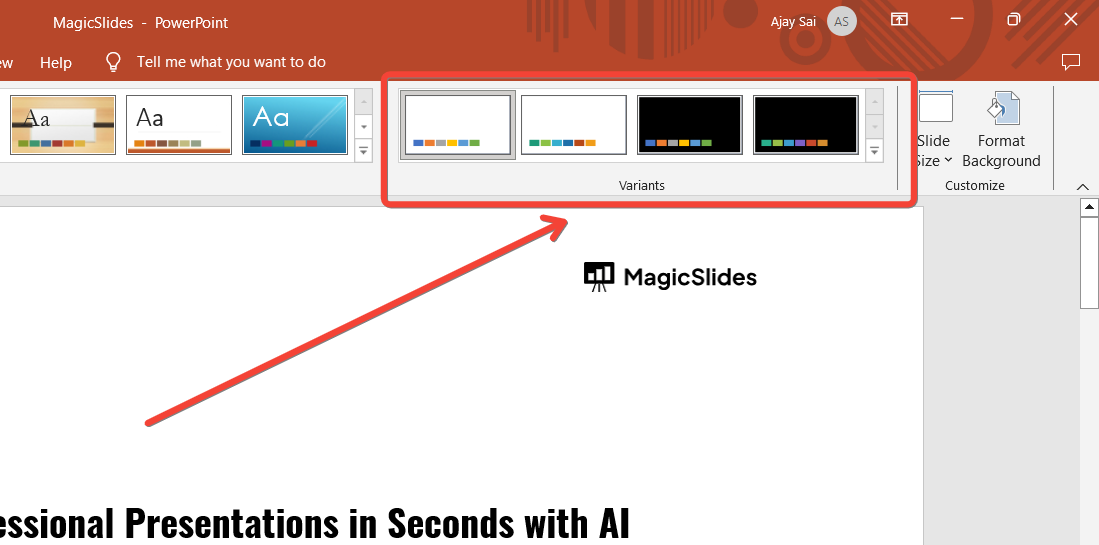 MagicSlides - PowerPoint

Ajay Sai AS

ew Help Tell me what you want to do

Aa Aa Aa

Variants

Slide Size

Format Background

Customize

MagicSlides

essional Presentations in Seconds with AI